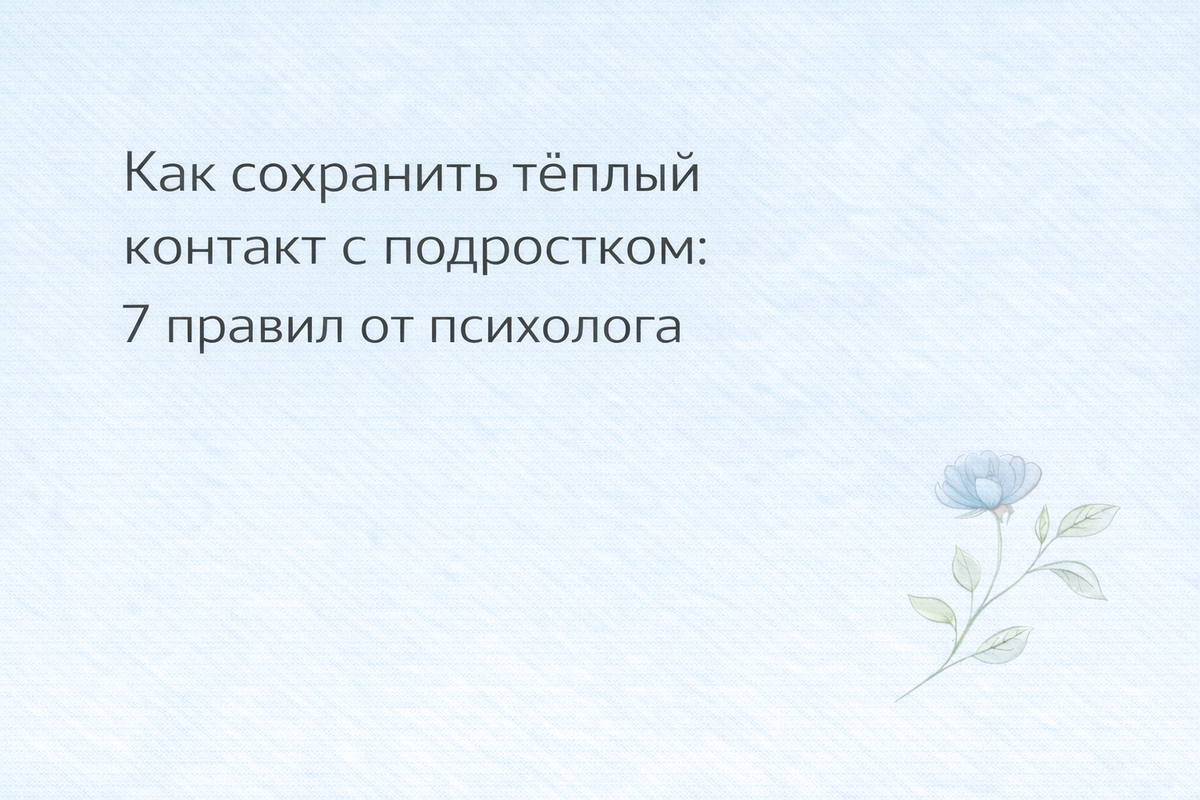 Как сохранить тёплый контакт с подростком: 7 правил от психолога